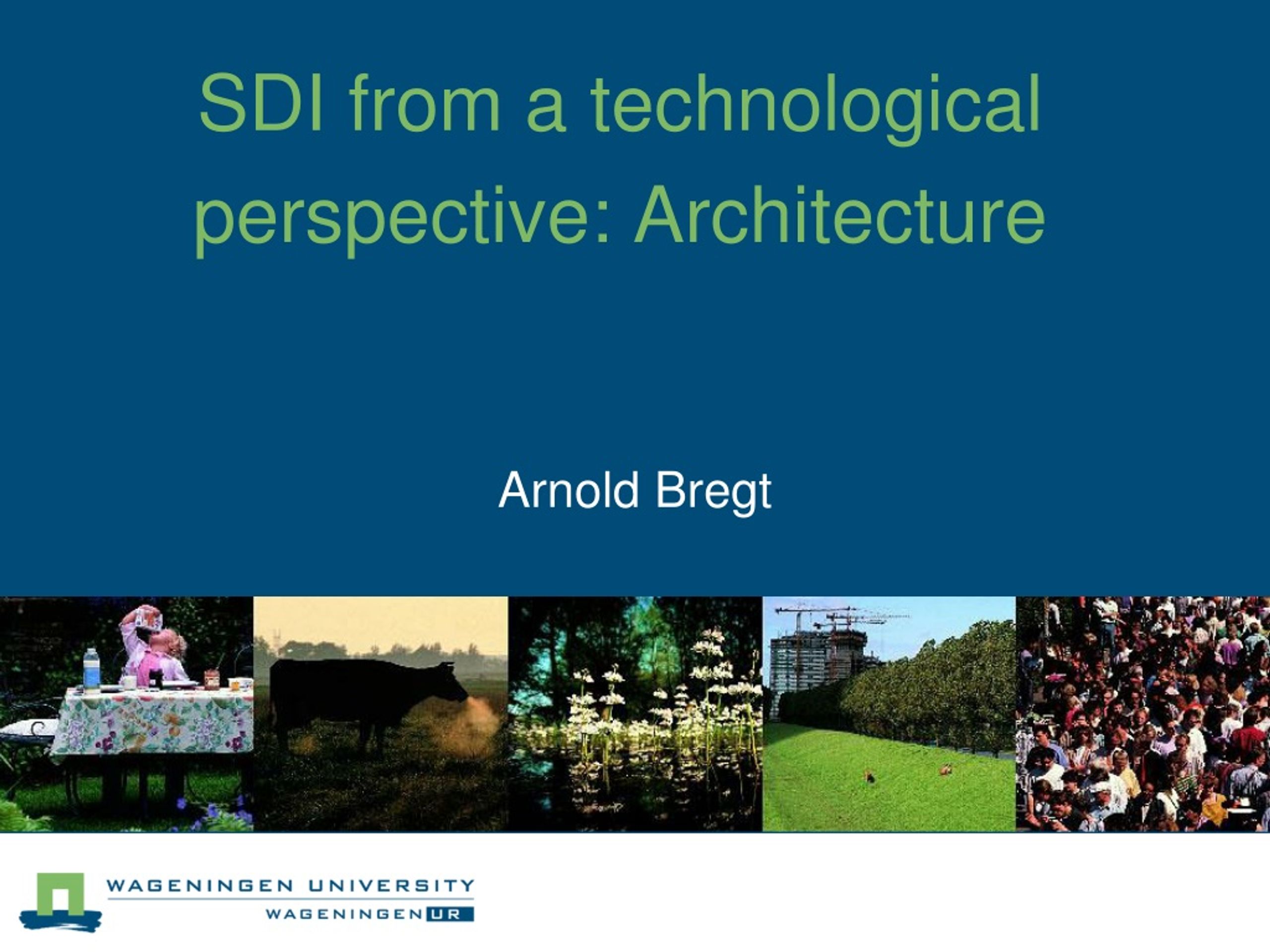 SDI from a technological perspective: Architecture

Arnold Bregt

WAGENINGEN UNIVERSITY
WAGENINGEN UR